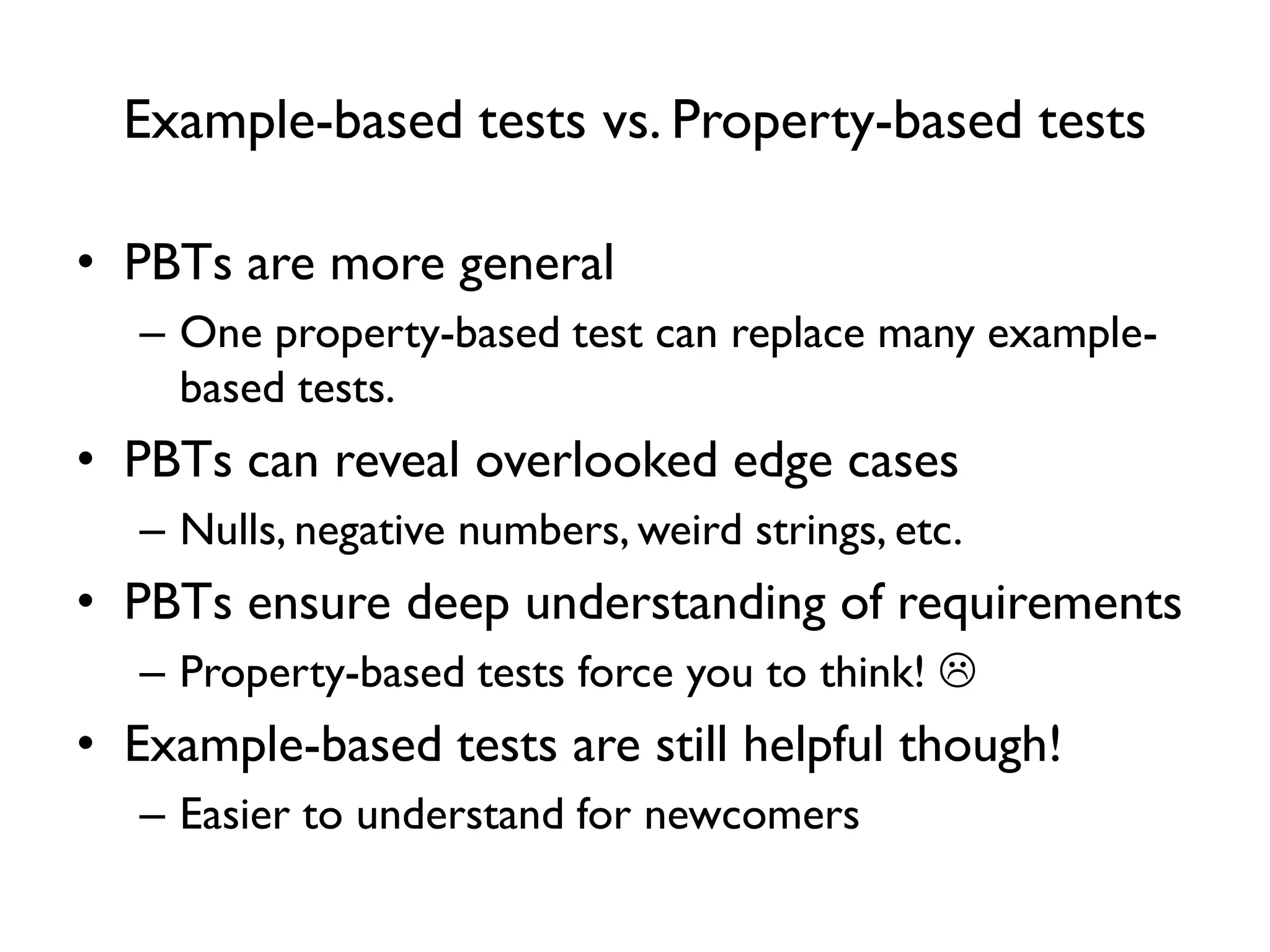 Example-based tests vs. Property-based tests

• PBTs are more general
  – One property-based test can replace many example-based tests.
• PBTs can reveal overlooked edge cases
  – Nulls, negative numbers, weird strings, etc.
• PBTs ensure deep understanding of requirements
  – Property-based tests force you to think! ☹
• Example-based tests are still helpful though!
  – Easier to understand for newcomers